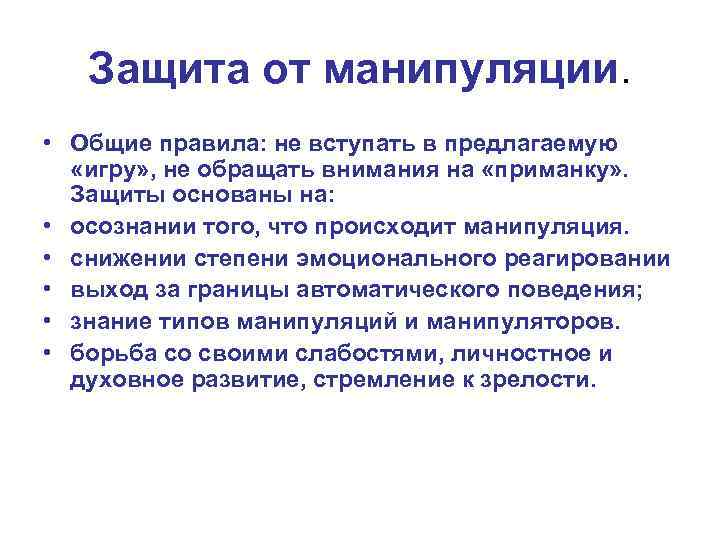 Защита от манипуляции.

• Общие правила: не вступать в предлагаемую «игру», не обращать внимания на «приманку». Защиты основаны на:
• осознании того, что происходит манипуляция.
• снижении степени эмоционального реагировании
• выход за границы автоматического поведения;
• знание типов манипуляций и манипуляторов.
• борьба со своими слабостями, личностное и духовное развитие, стремление к зрелости.